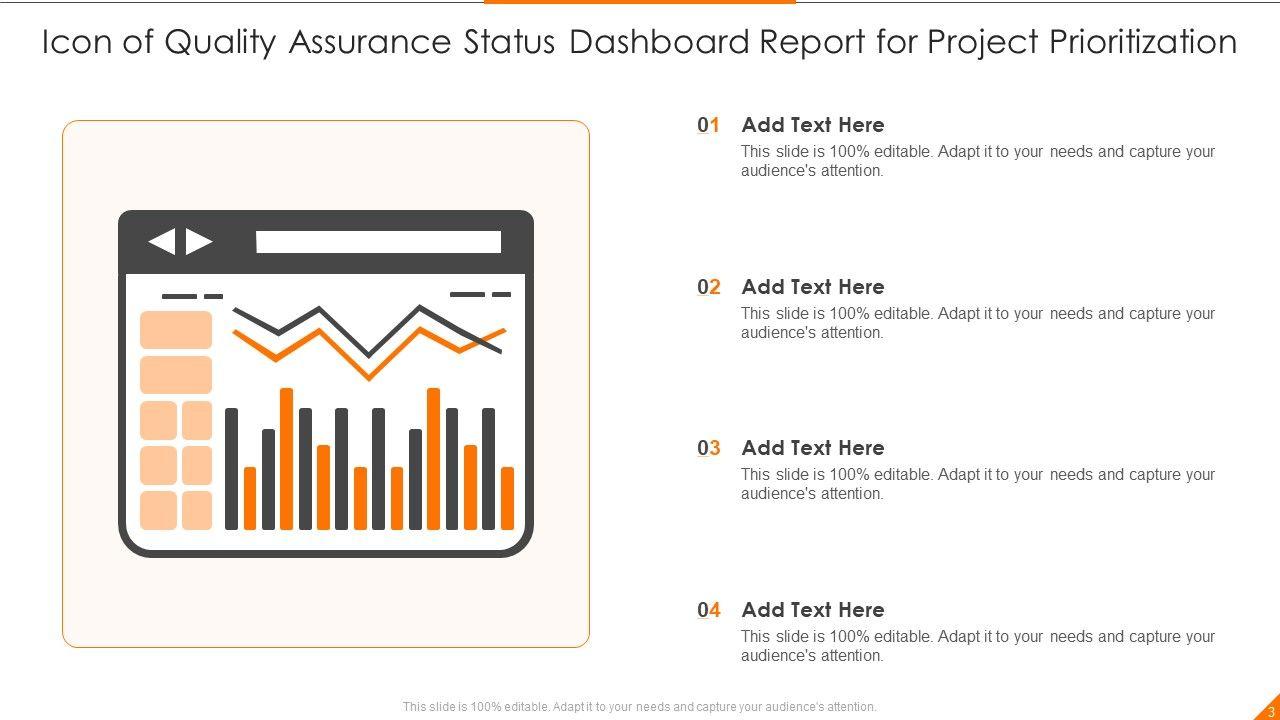 Icon of Quality Assurance Status Dashboard Report for Project Prioritization

01 Add Text Here
This slide is 100% editable. Adapt it to your needs and capture your audience's attention.

02 Add Text Here
This slide is 100% editable. Adapt it to your needs and capture your audience's attention.

03 Add Text Here
This slide is 100% editable. Adapt it to your needs and capture your audience's attention.

04 Add Text Here
This slide is 100% editable. Adapt it to your needs and capture your audience's attention.

This slide is 100% editable. Adapt it to your needs and capture your audience's attention.

3